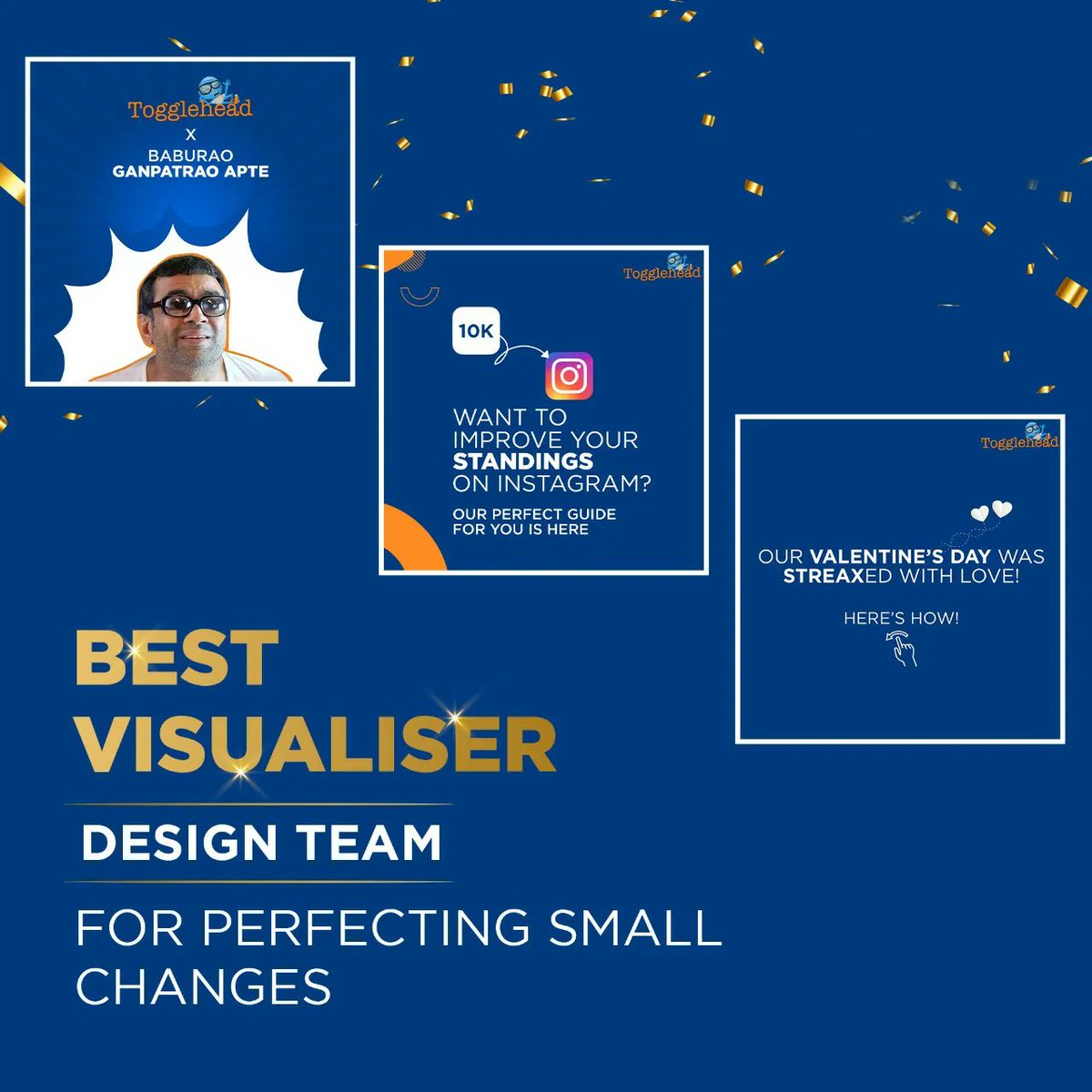 Togglehead
X
BABURAO
GANPATRAO APTE

Togglehead
10K
WANT TO IMPROVE YOUR STANDINGS ON INSTAGRAM?
OUR PERFECT GUIDE FOR YOU IS HERE

Togglehead
OUR VALENTINE'S DAY WAS STREAXED WITH LOVE!
HERE'S HOW!

BEST VISUALISER

DESIGN TEAM

FOR PERFECTING SMALL CHANGES